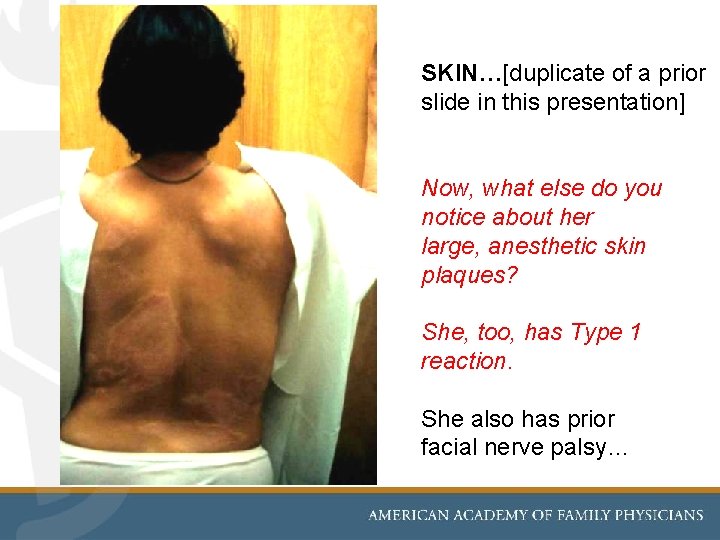 SKIN…[duplicate of a prior slide in this presentation]

Now, what else do you notice about her large, anesthetic skin plaques?

She, too, has Type 1 reaction.

She also has prior facial nerve palsy…

AMERICAN ACADEMY OF FAMILY PHYSICIANS